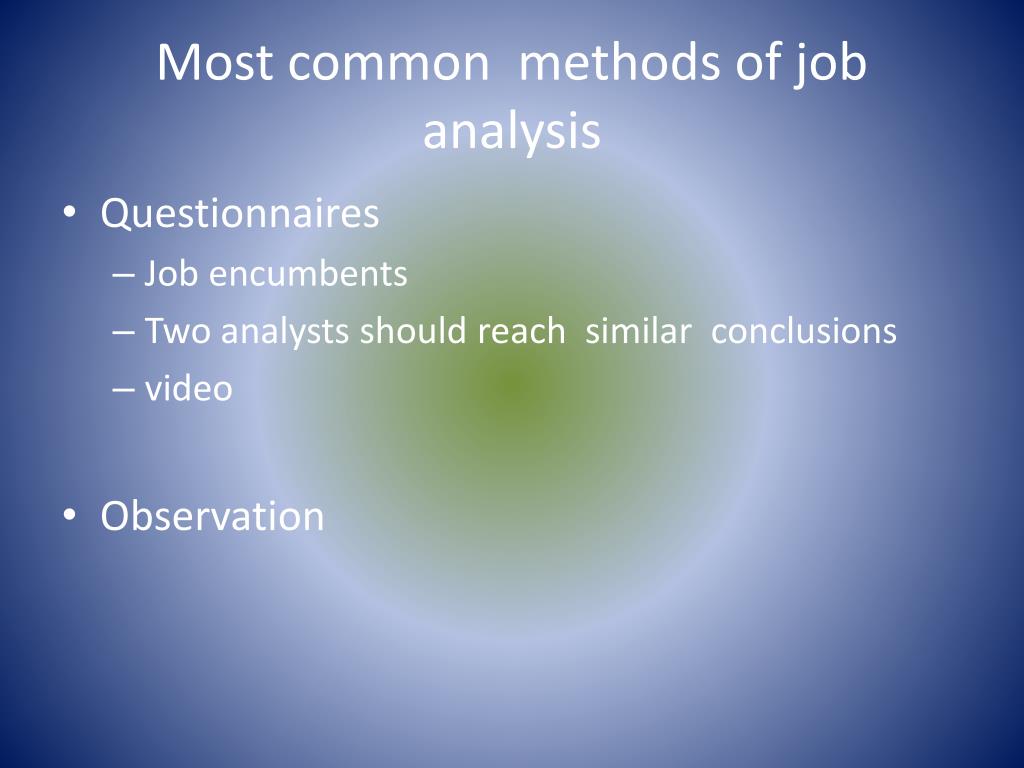 Most common methods of job analysis

• Questionnaires
– Job encumbents
– Two analysts should reach similar conclusions
– video

• Observation